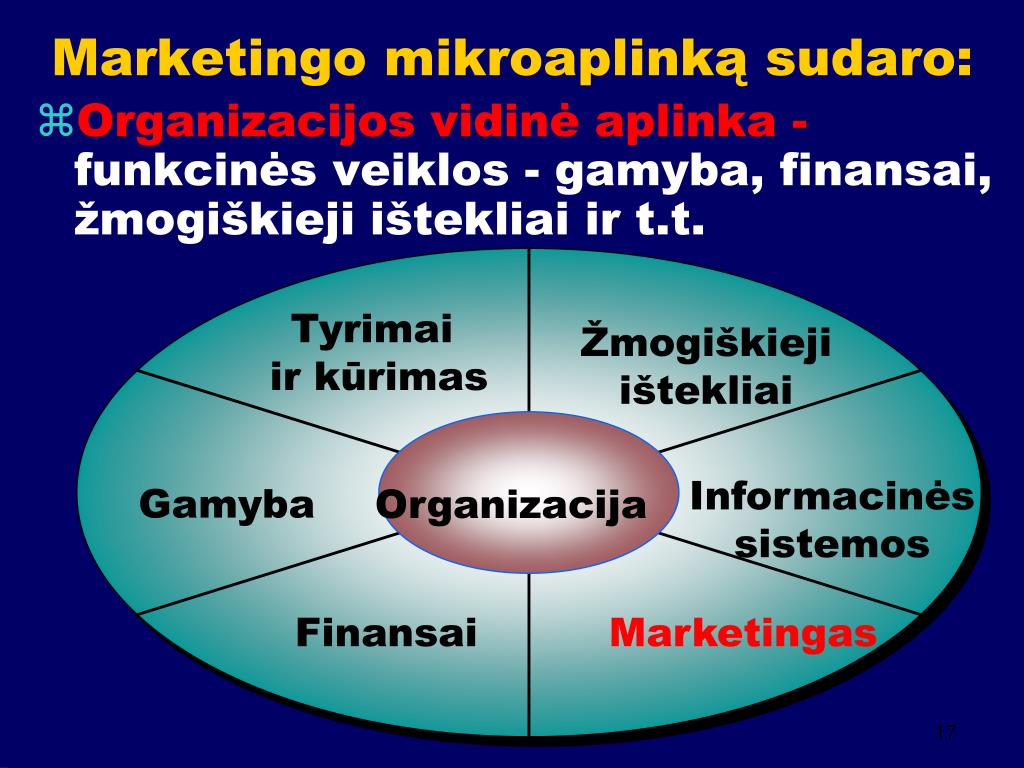 Marketingo mikroaplinką sudaro:

⌘Organizacijos vidinė aplinka - funkcinės veiklos - gamyba, finansai, žmogiškieji ištekliai ir t.t.

Tyrimai ir kūrimas

Žmogiškieji ištekliai

Gamyba

Organizacija

Informacinės sistemos

Finansai

Marketingas

17